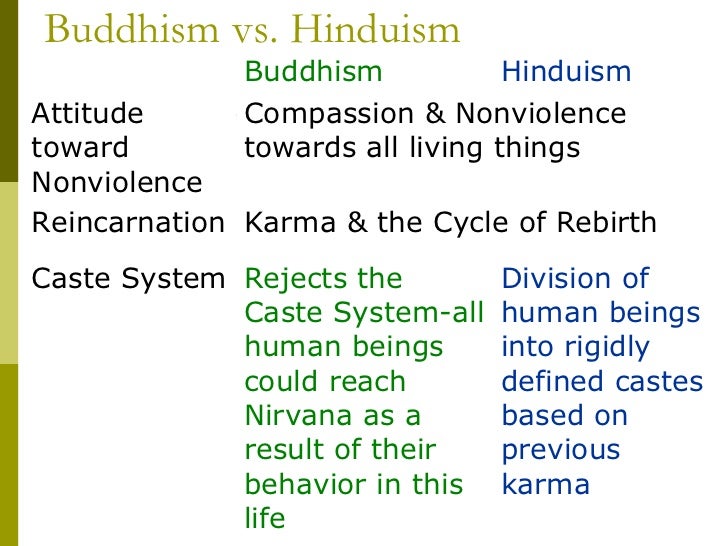 Buddhism vs. Hinduism

| | Buddhism | Hinduism |
|---|---|---|
| Attitude toward Nonviolence | Compassion & Nonviolence towards all living things | |
| Reincarnation | Karma & the Cycle of Rebirth | |
| Caste System | Rejects the Caste System-all human beings could reach Nirvana as a result of their behavior in this life | Division of human beings into rigidly defined castes based on previous karma |